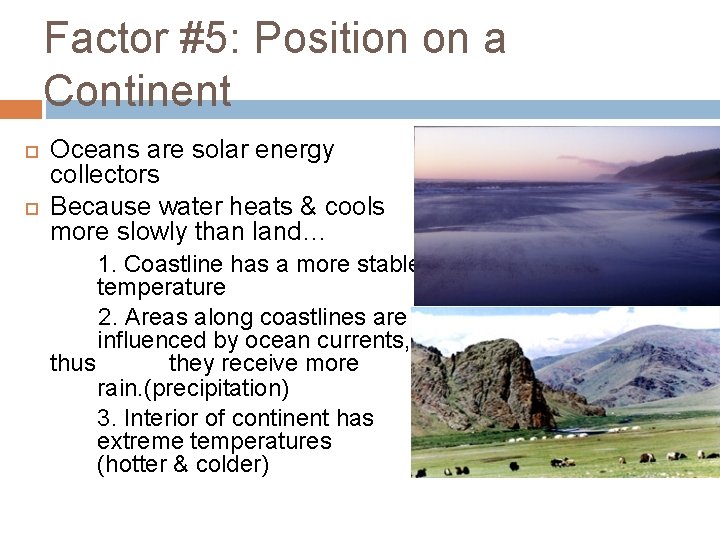 Factor #5: Position on a Continent

Oceans are solar energy collectors

Because water heats & cools more slowly than land…

1. Coastline has a more stable temperature

2. Areas along coastlines are influenced by ocean currents, thus they receive more rain.(precipitation)

3. Interior of continent has extreme temperatures (hotter & colder)